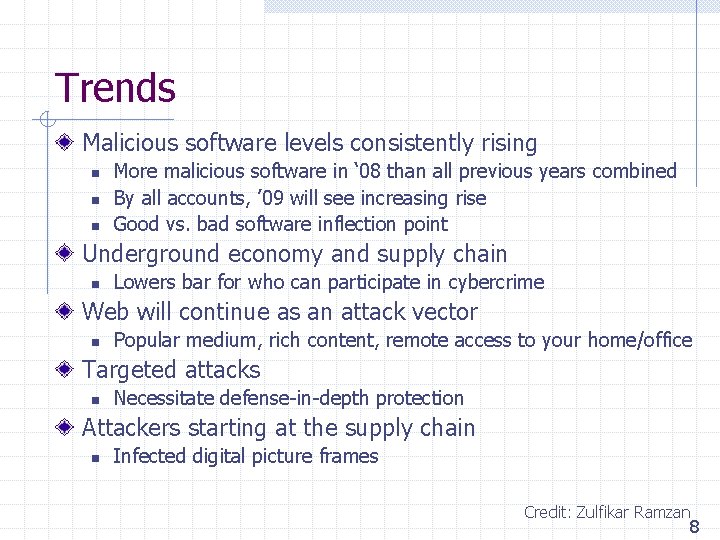 Trends

Malicious software levels consistently rising
- More malicious software in ‘08 than all previous years combined
- By all accounts, ’09 will see increasing rise
- Good vs. bad software inflection point

Underground economy and supply chain
- Lowers bar for who can participate in cybercrime

Web will continue as an attack vector
- Popular medium, rich content, remote access to your home/office

Targeted attacks
- Necessitate defense-in-depth protection

Attackers starting at the supply chain
- Infected digital picture frames

Credit: Zulfikar Ramzan

8